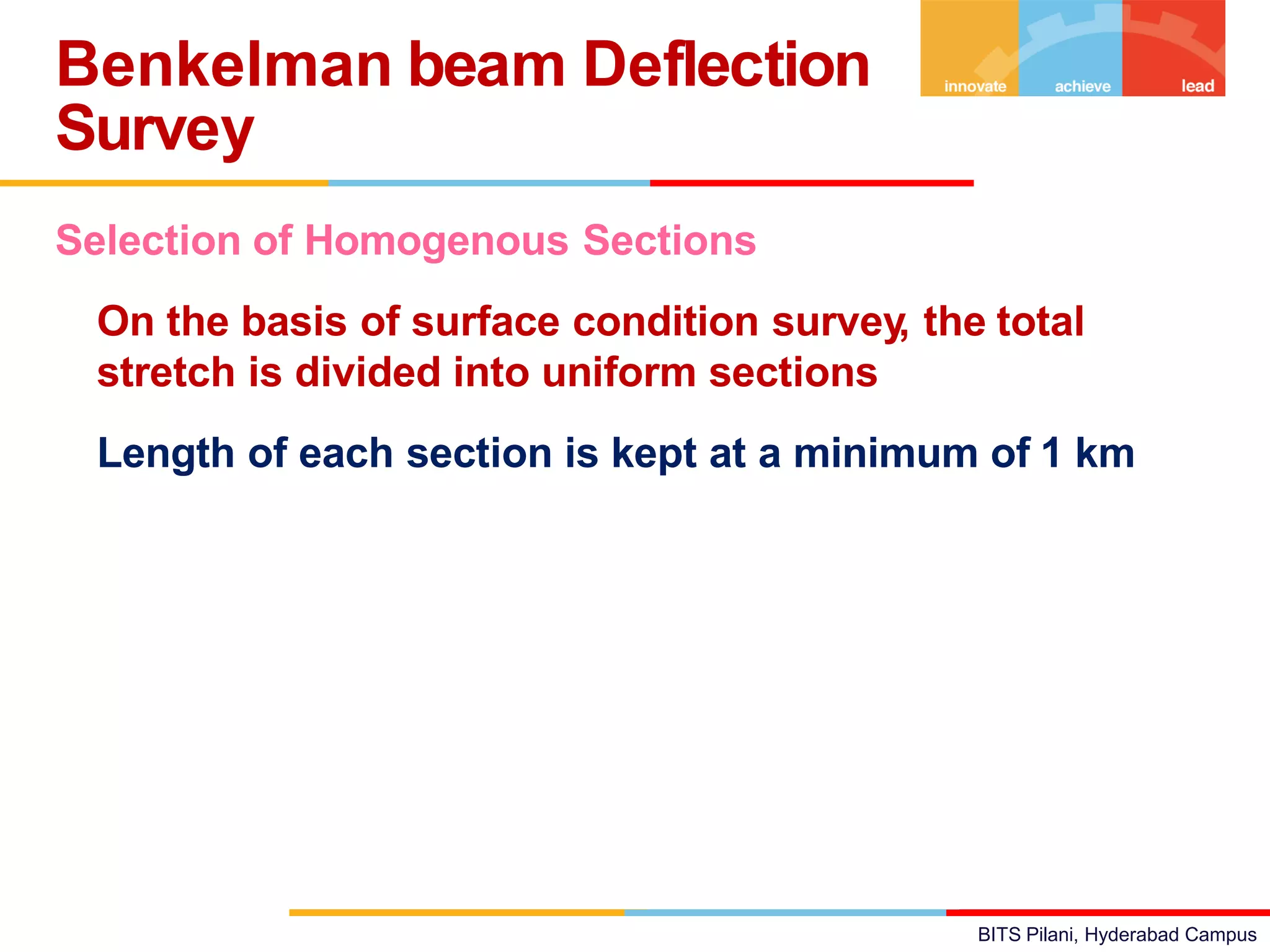 Benkelman beam Deflection Survey

innovate achieve lead

Selection of Homogenous Sections

On the basis of surface condition survey, the total stretch is divided into uniform sections

Length of each section is kept at a minimum of 1 km

BITS Pilani, Hyderabad Campus